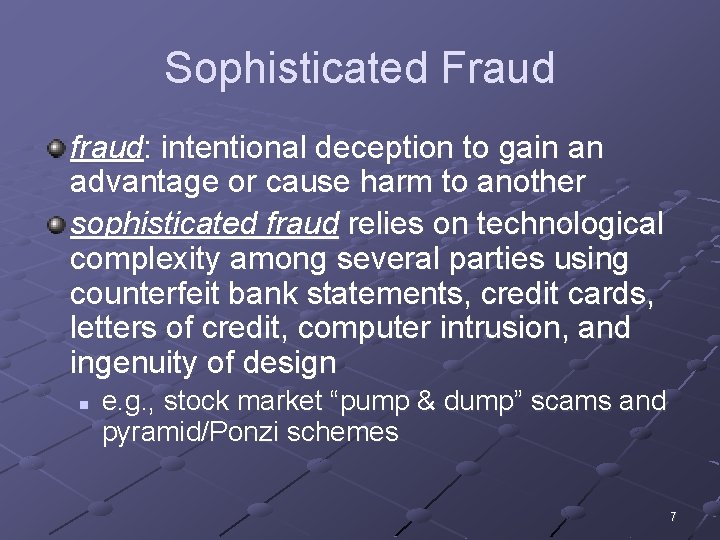 Sophisticated Fraud

fraud: intentional deception to gain an advantage or cause harm to another

sophisticated fraud relies on technological complexity among several parties using counterfeit bank statements, credit cards, letters of credit, computer intrusion, and ingenuity of design

e.g., stock market “pump & dump” scams and pyramid/Ponzi schemes

7